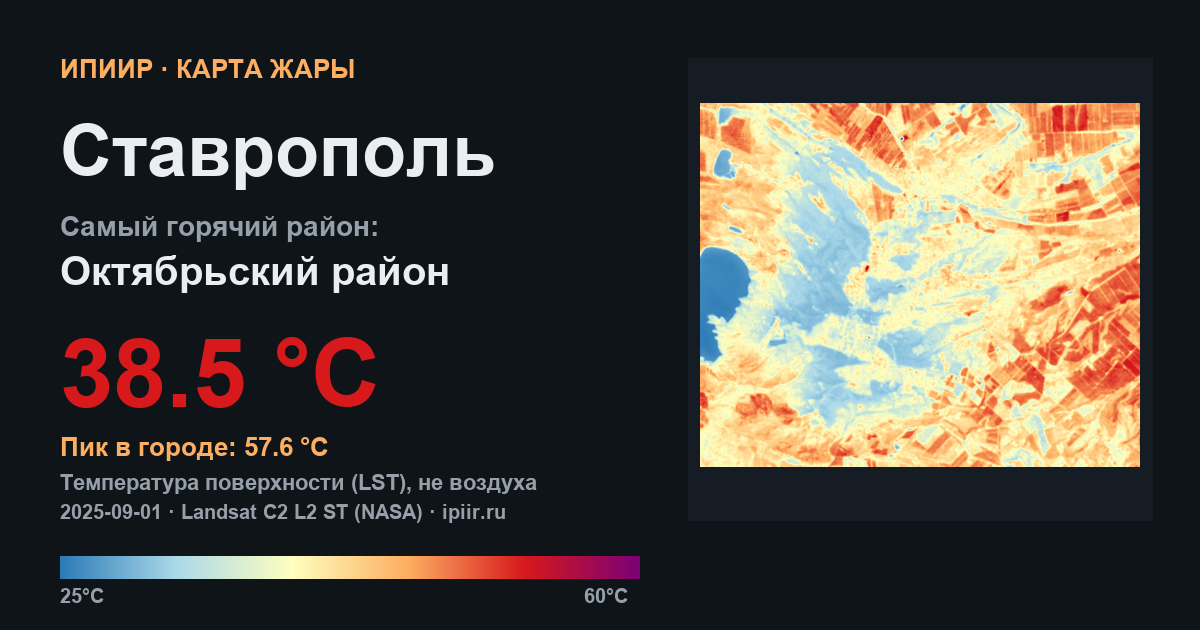 ИПИИР · КАРТА ЖАРЫ

Ставрополь

Самый горячий район:

Октябрьский район

38.5 °C

Пик в городе: 57.6 °C

Температура поверхности (LST), не воздуха

2025-09-01 · Landsat C2 L2 ST (NASA) · ipiir.ru

25°C

60°C